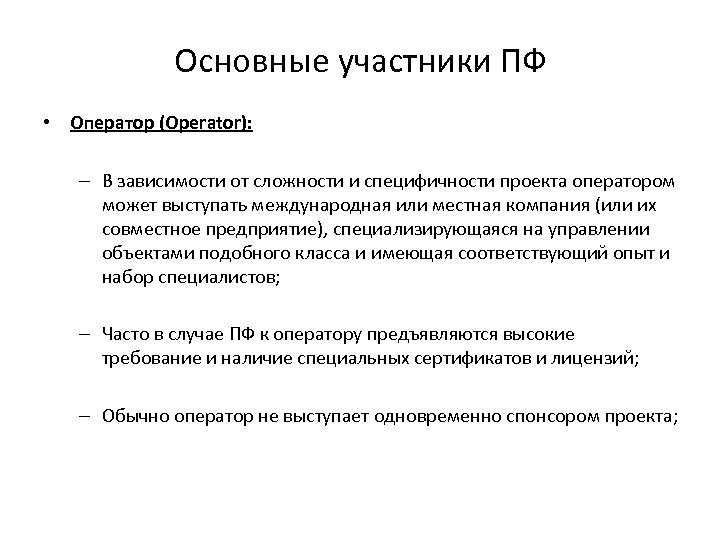 Основные участники ПФ

• Оператор (Operator):

– В зависимости от сложности и специфичности проекта оператором может выступать международная или местная компания (или их совместное предприятие), специализирующаяся на управлении объектами подобного класса и имеющая соответствующий опыт и набор специалистов;

– Часто в случае ПФ к оператору предъявляются высокие требование и наличие специальных сертификатов и лицензий;

– Обычно оператор не выступает одновременно спонсором проекта;